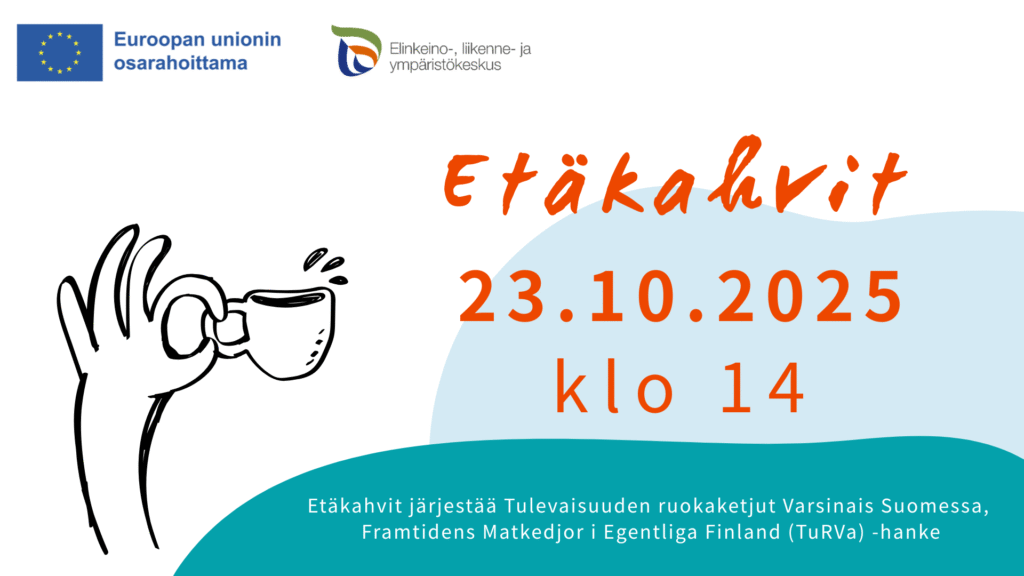 Euroopan unionin osarahoittama

Elinkeino-, liikenne- ja ympäristökeskus

Etäkahvit

23.10.2025

klo 14

Etäkahvit järjestää Tulevaisuuden ruokaketjut Varsinais Suomessa, Framtidens Matkedjor i Egentliga Finland (TuRVa) -hanke